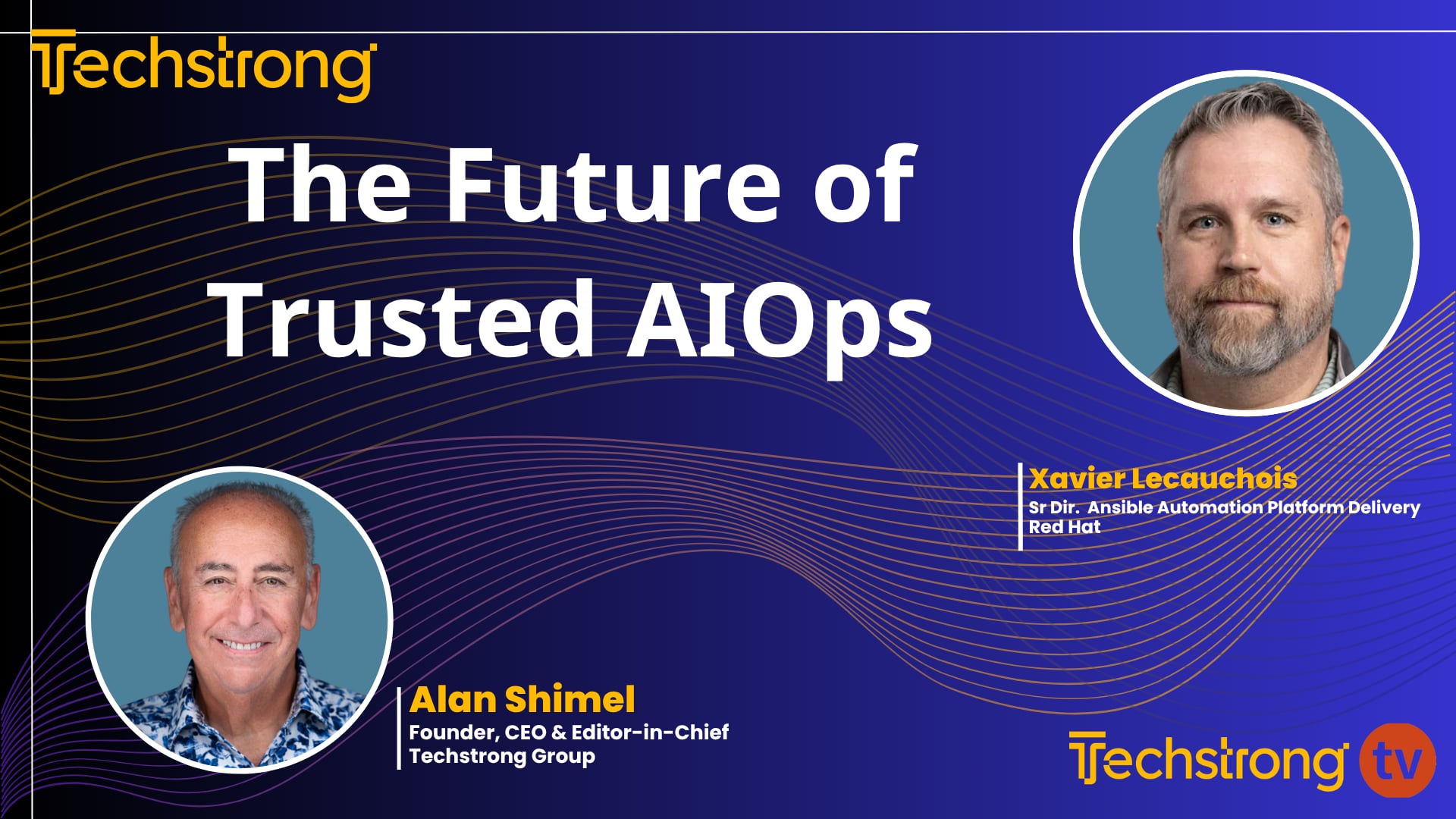 Techstrong

The Future of Trusted AIOps

Xavier Lecauchois
Sr Dir. Ansible Automation Platform Delivery
Red Hat

Alan Shimel
Founder, CEO & Editor-in-Chief
Techstrong Group

Techstrong tv